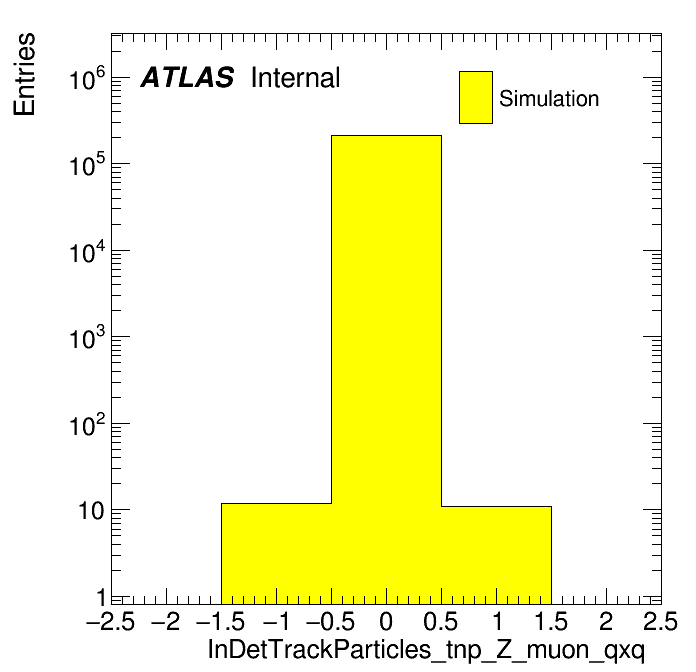 Entries

ATLAS Internal

Simulation

$10^6$
$10^5$
$10^4$
$10^3$
$10^2$
10
1

−2.5 −2 −1.5 −1 −0.5 0 0.5 1 1.5 2 2.5

InDetTrackParticles_tnp_Z_muon_qxq